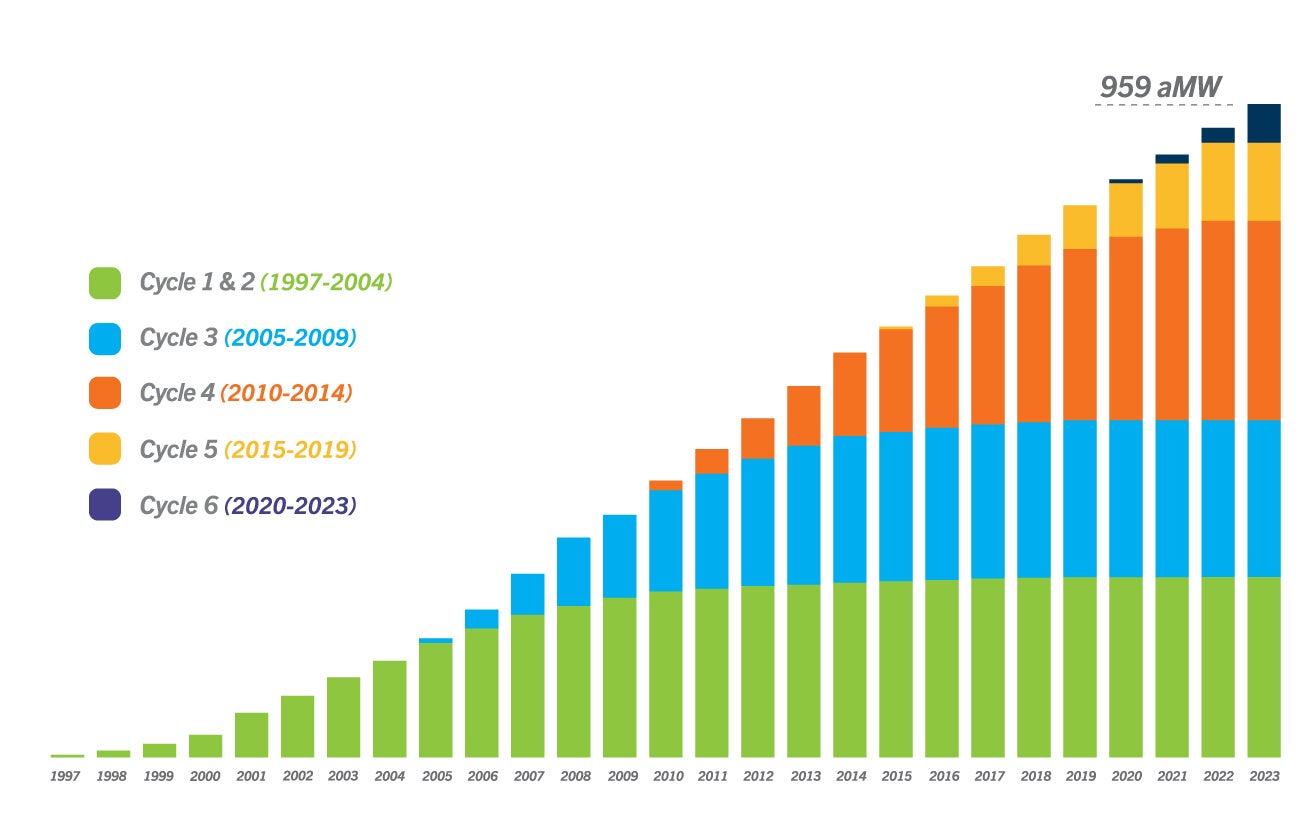 959 aMW

Cycle 1 & 2 (1997-2004)

Cycle 3 (2005-2009)

Cycle 4 (2010-2014)

Cycle 5 (2015-2019)

Cycle 6 (2020-2023)

1997 1998 1999 2000 2001 2002 2003 2004 2005 2006 2007 2008 2009 2010 2011 2012 2013 2014 2015 2016 2017 2018 2019 2020 2021 2022 2023